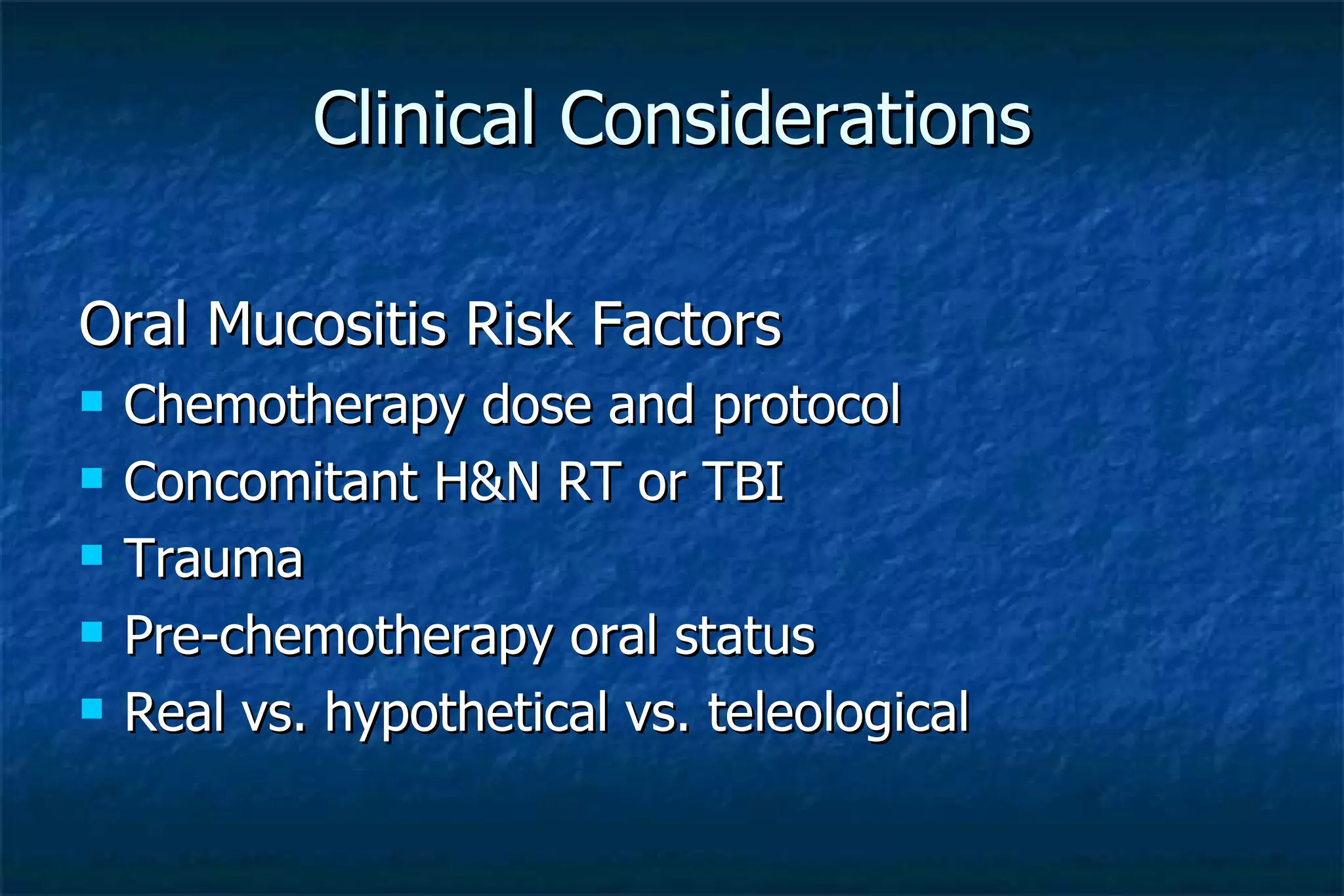 Clinical Considerations

Oral Mucositis Risk Factors

- Chemotherapy dose and protocol
- Concomitant H&N RT or TBI
- Trauma
- Pre-chemotherapy oral status
- Real vs. hypothetical vs. teleological